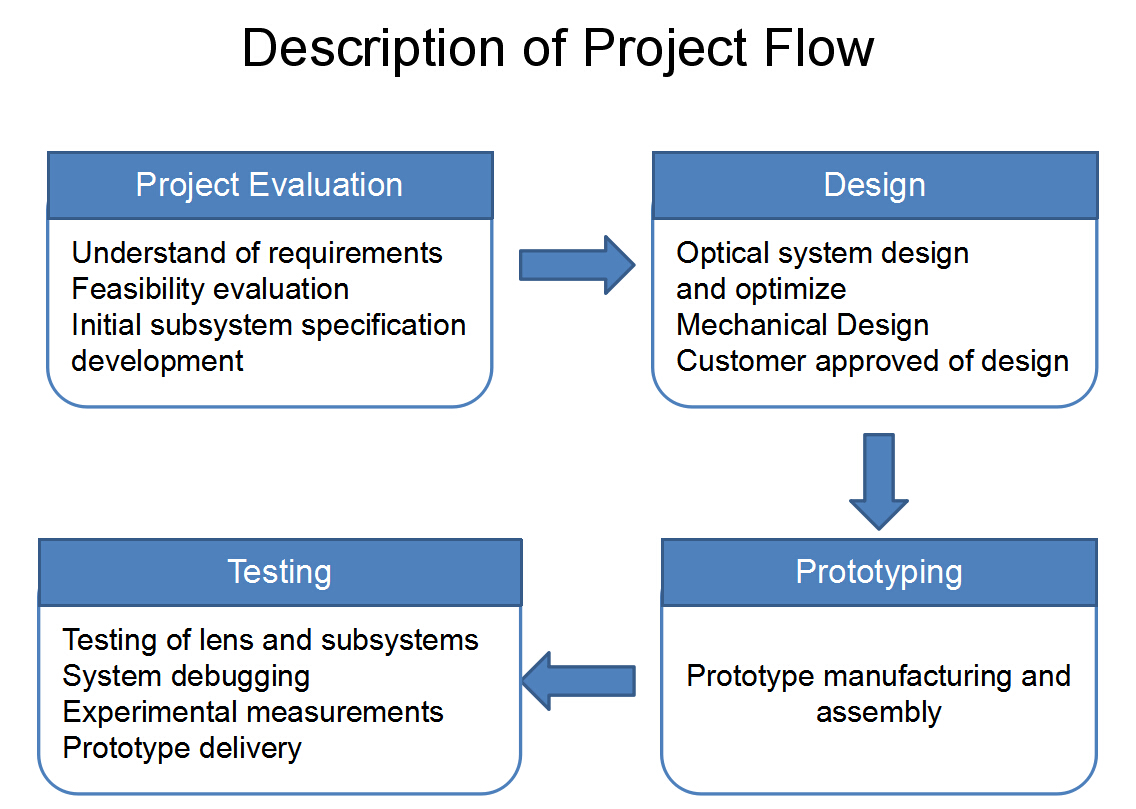 Description of Project Flow

Project Evaluation

Understand of requirements
Feasibility evaluation
Initial subsystem specification development

Design

Optical system design and optimize
Mechanical Design
Customer approved of design

Prototyping

Prototype manufacturing and assembly

Testing

Testing of lens and subsystems
System debugging
Experimental measurements
Prototype delivery